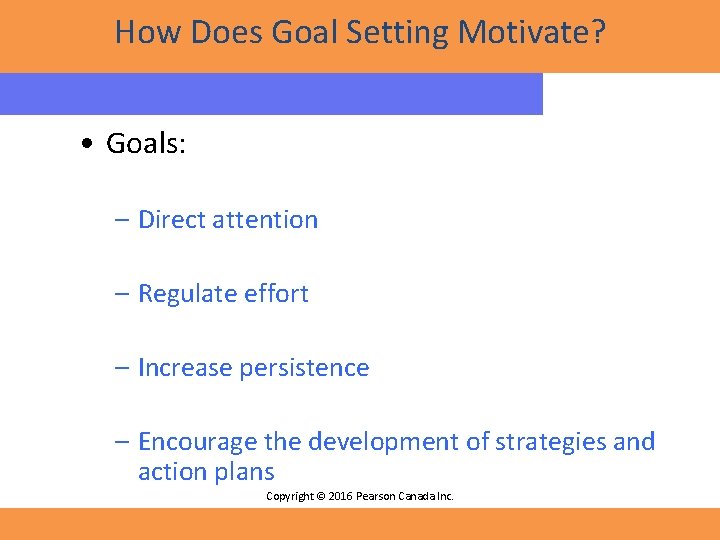 How Does Goal Setting Motivate?

• Goals:

– Direct attention

– Regulate effort

– Increase persistence

– Encourage the development of strategies and action plans

Copyright © 2016 Pearson Canada Inc.